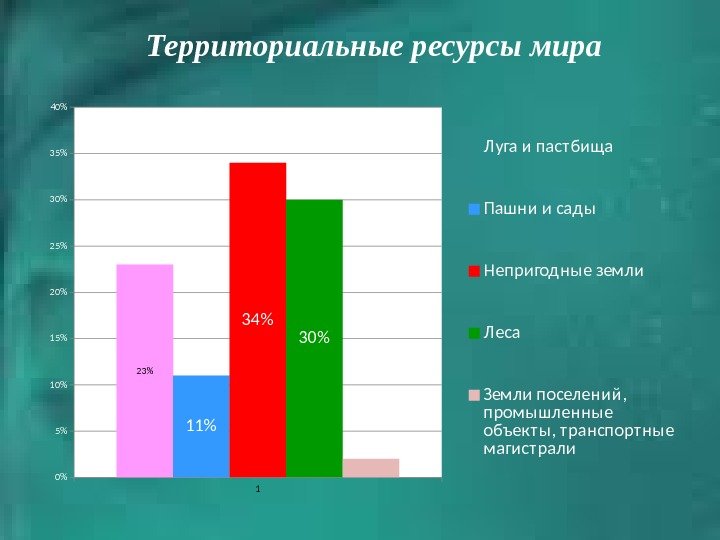 Территориальные ресурсы мира

40%
35%
30%
25%
20%
15%
10%
5%
0%

23%
11%
34%
30%

1

Луга и пастбища
Пашни и сады
Непригодные земли
Леса
Земли поселений, промышленные объекты, транспортные магистрали